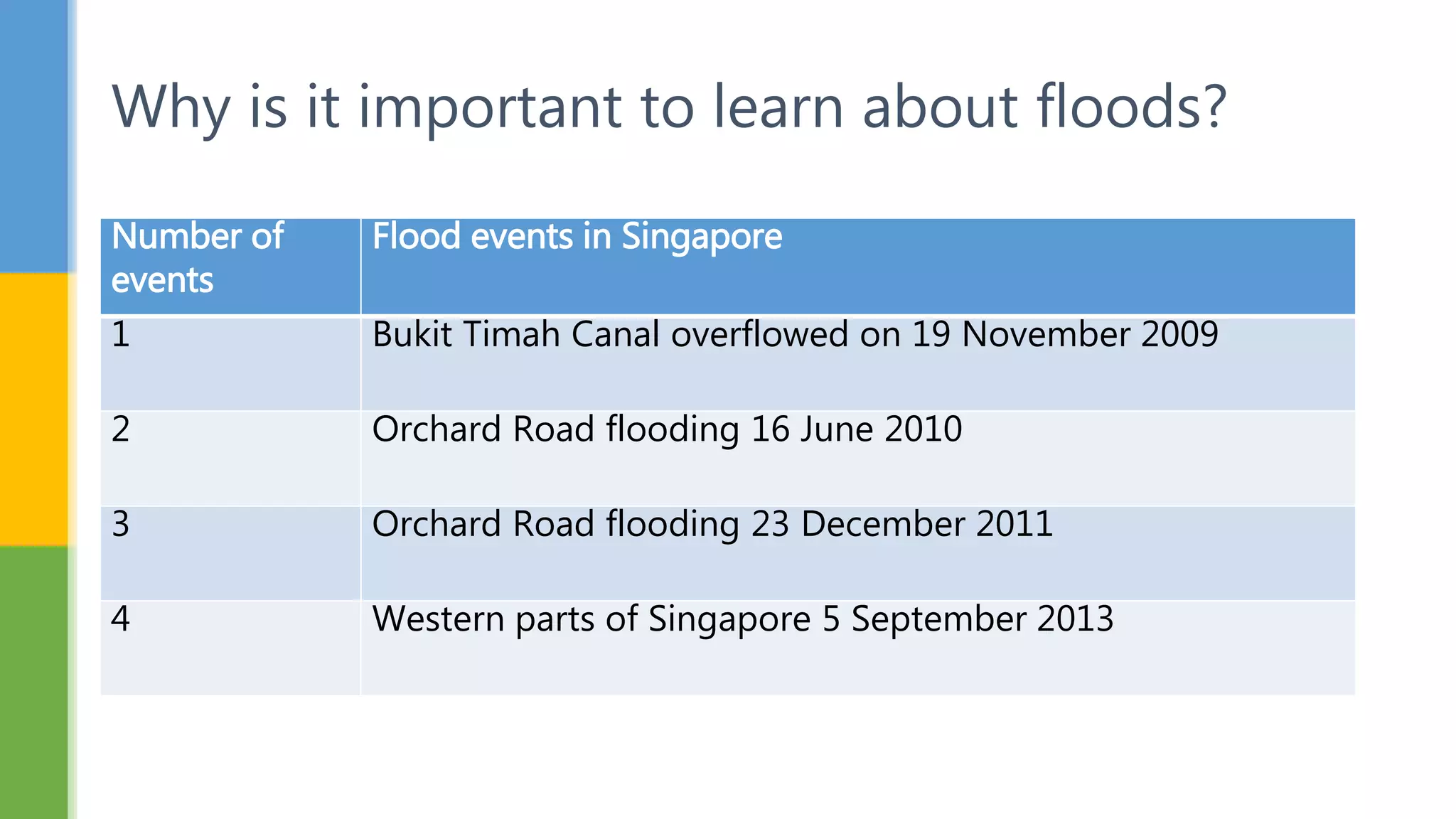 Why is it important to learn about floods?

| Number of events | Flood events in Singapore |
|---|---|
| 1 | Bukit Timah Canal overflowed on 19 November 2009 |
| 2 | Orchard Road flooding 16 June 2010 |
| 3 | Orchard Road flooding 23 December 2011 |
| 4 | Western parts of Singapore 5 September 2013 |